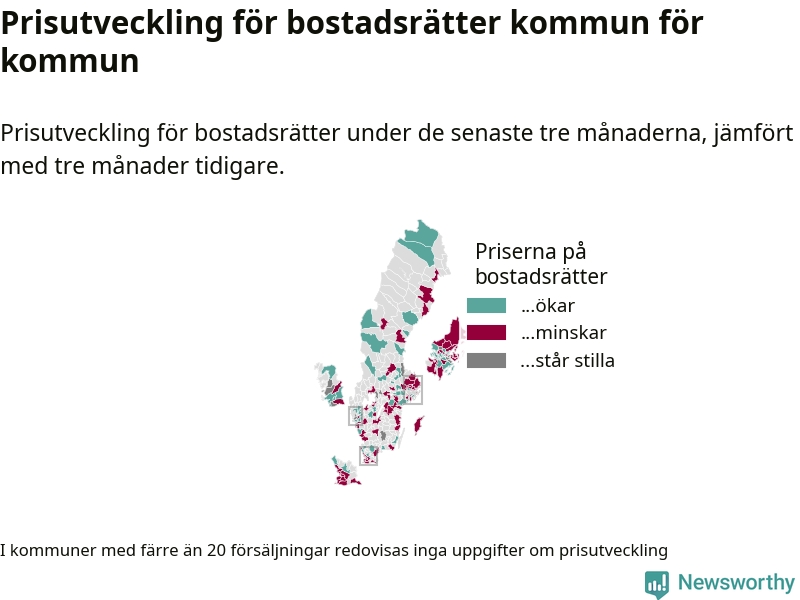 Prisutveckling för bostadsrätter kommun för kommun

Prisutveckling för bostadsrätter under de senaste tre månaderna, jämfört med tre månader tidigare.

Priserna på bostadsrätter
...ökar
...minskar
...står stilla

I kommuner med färre än 20 försäljningar redovisas inga uppgifter om prisutveckling

Newsworthy